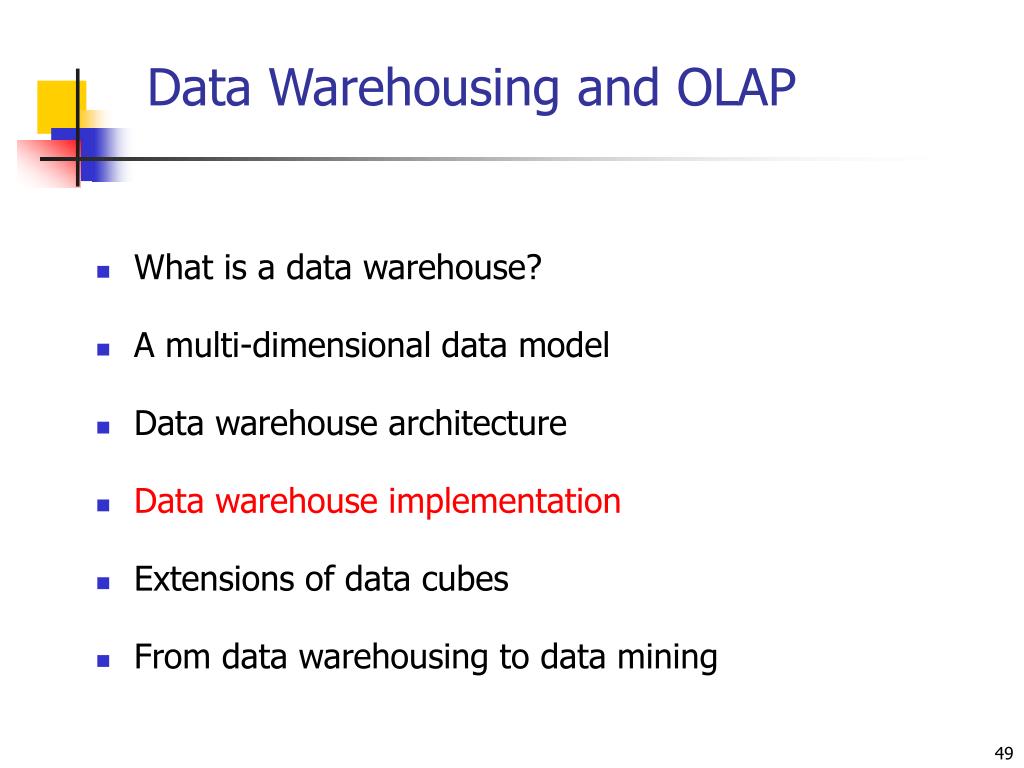 Data Warehousing and OLAP

- What is a data warehouse?
- A multi-dimensional data model
- Data warehouse architecture
- Data warehouse implementation
- Extensions of data cubes
- From data warehousing to data mining

49